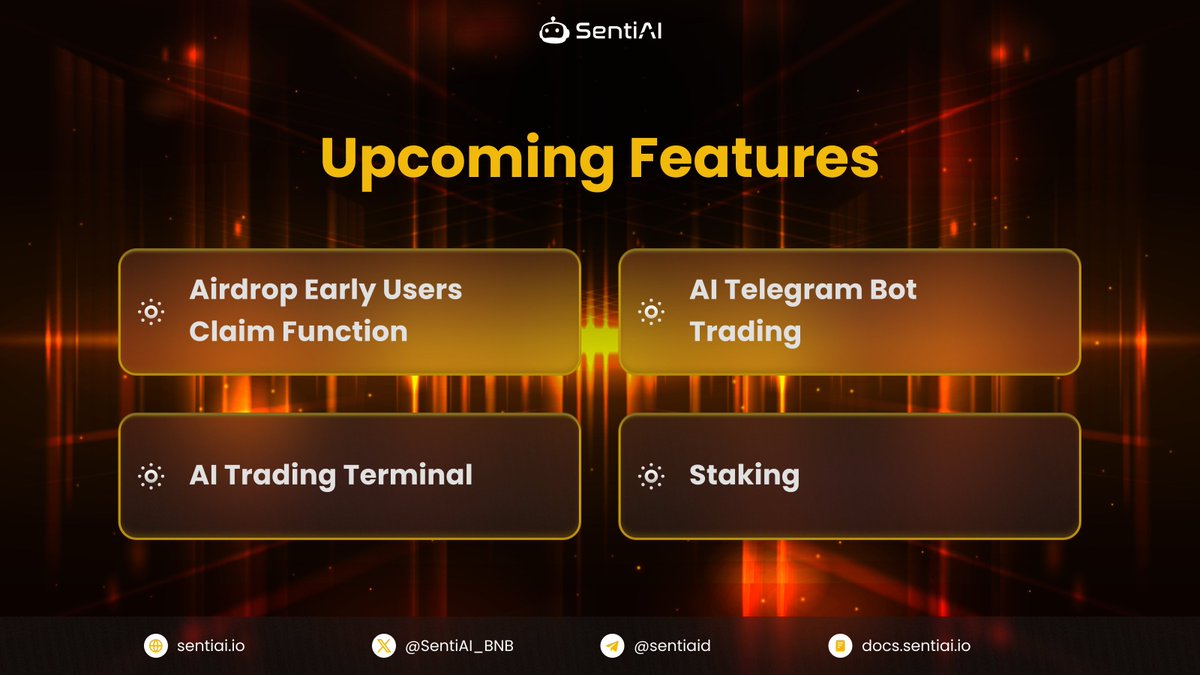 SentiAI

Upcoming Features

Airdrop Early Users Claim Function

AI Telegram Bot Trading

AI Trading Terminal

Staking

sentiai.io

@SentiAI_BNB

@sentiaid

docs.sentiai.io